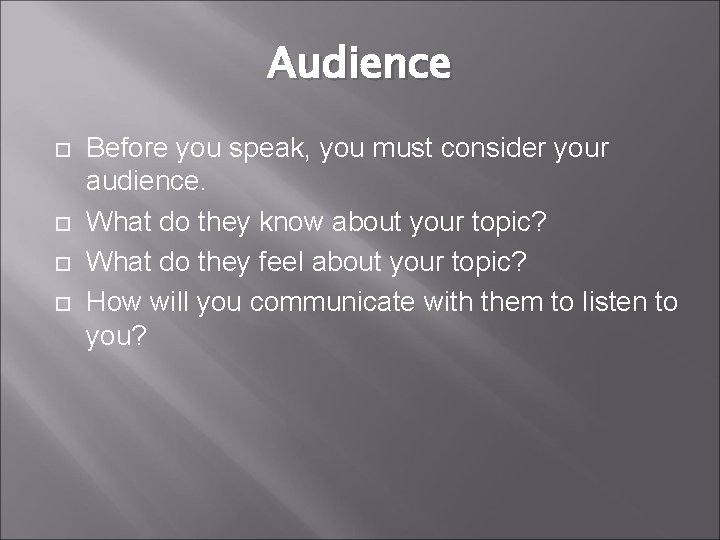 Audience

Before you speak, you must consider your audience.

What do they know about your topic?

What do they feel about your topic?

How will you communicate with them to listen to you?